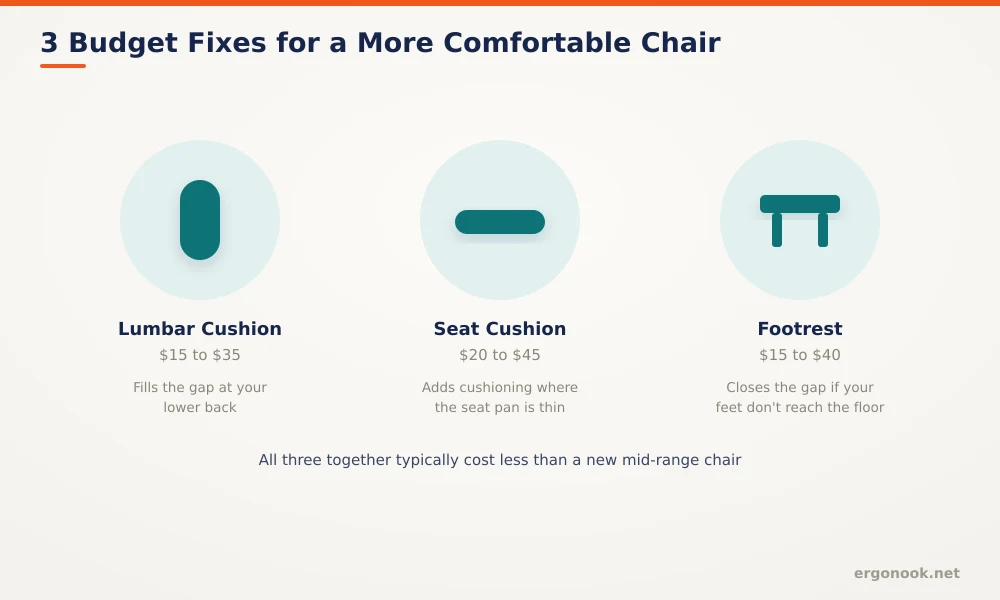 3 Budget Fixes for a More Comfortable Chair

Lumbar Cushion
\$15 to \$35
Fills the gap at your lower back

Seat Cushion
\$20 to \$45
Adds cushioning where the seat pan is thin

Footrest
\$15 to \$40
Closes the gap if your feet don't reach the floor

All three together typically cost less than a new mid-range chair

ergonook.net